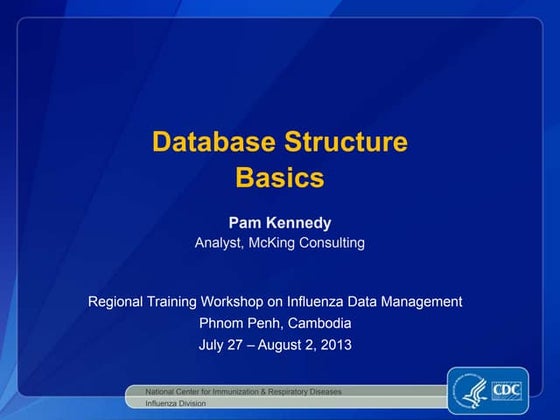 Database Structure Basics

Pam Kennedy
Analyst, McKing Consulting

Regional Training Workshop on Influenza Data Management
Phnom Penh, Cambodia
July 27 – August 2, 2013

National Center for Immunization & Respiratory Diseases
Influenza Division

CDC